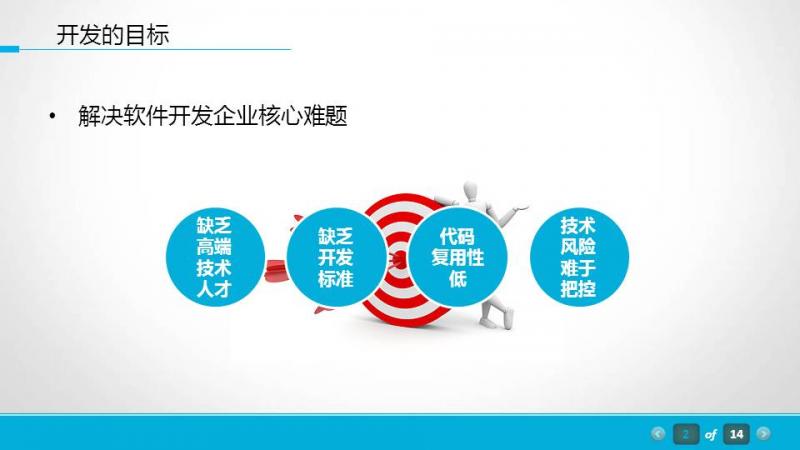 开发的目标

• 解决软件开发企业核心难题

缺乏高端技术人才

缺乏开发标准

代码复用性低

技术风险难于把控

2 of 14